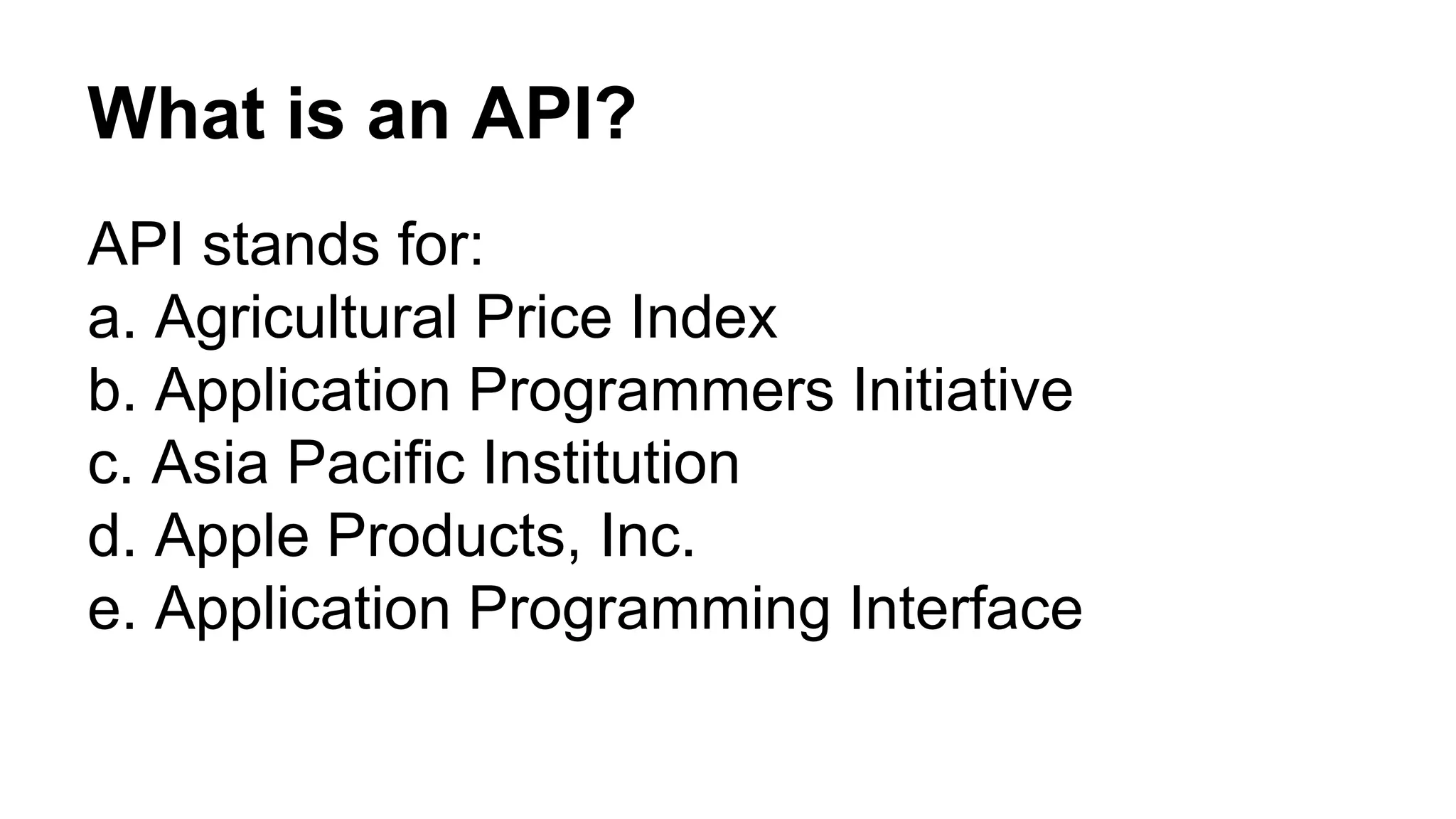 What is an API?

API stands for:
a. Agricultural Price Index
b. Application Programmers Initiative
c. Asia Pacific Institution
d. Apple Products, Inc.
e. Application Programming Interface